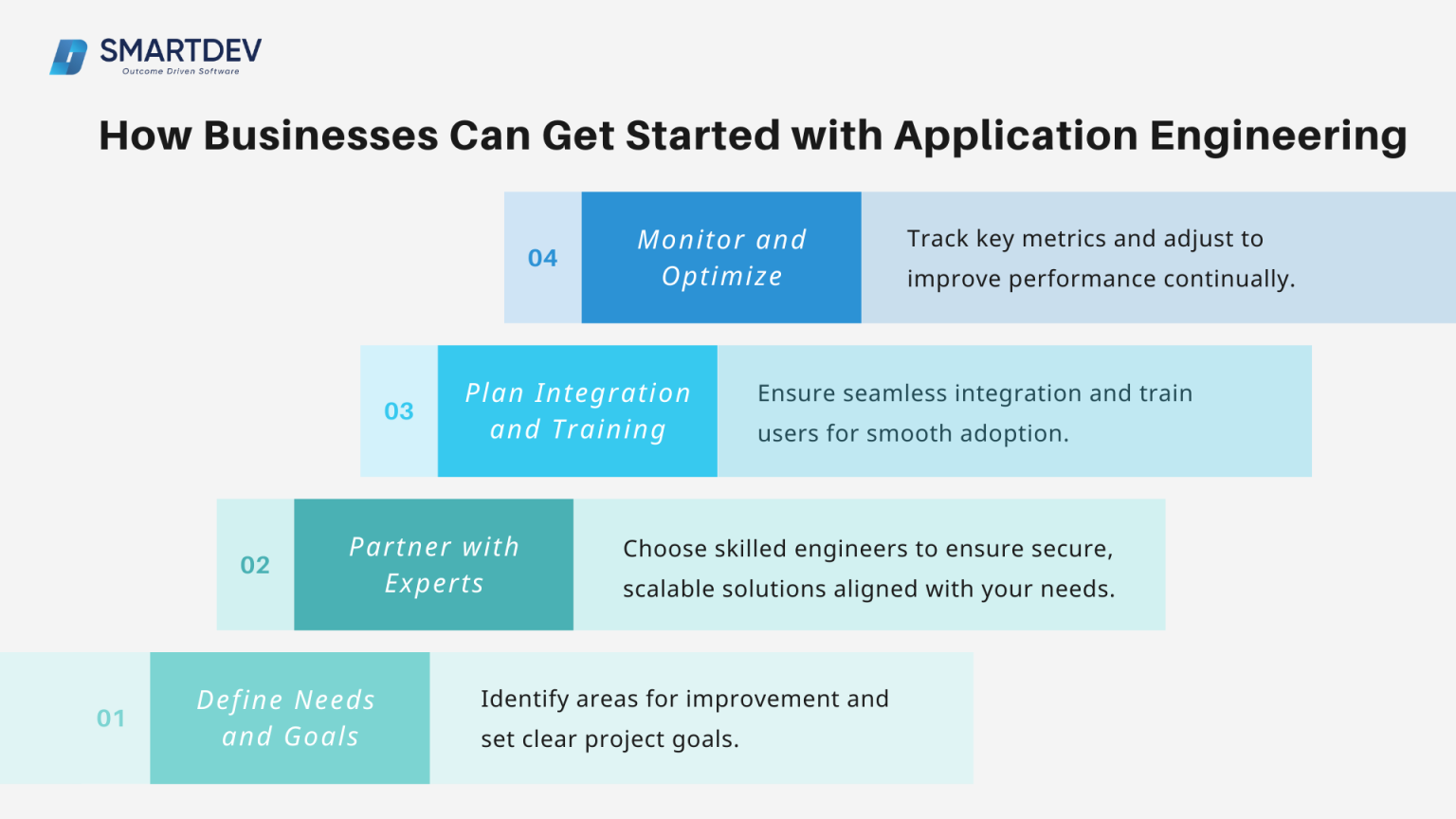 SMARTDEV
Outcome Driven Software

How Businesses Can Get Started with Application Engineering

04
Monitor and Optimize
Track key metrics and adjust to improve performance continually.

03
Plan Integration and Training
Ensure seamless integration and train users for smooth adoption.

02
Partner with Experts
Choose skilled engineers to ensure secure, scalable solutions aligned with your needs.

01
Define Needs and Goals
Identify areas for improvement and set clear project goals.